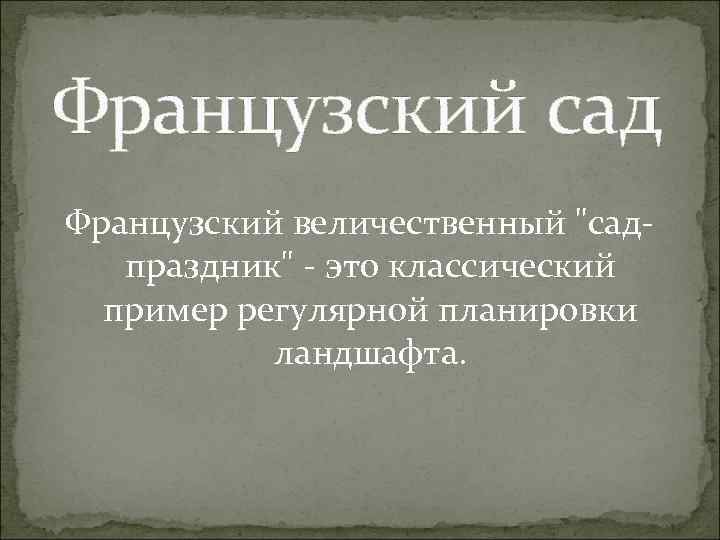 Французский сад

Французский величественный "сад-праздник" - это классический пример регулярной планировки ландшафта.